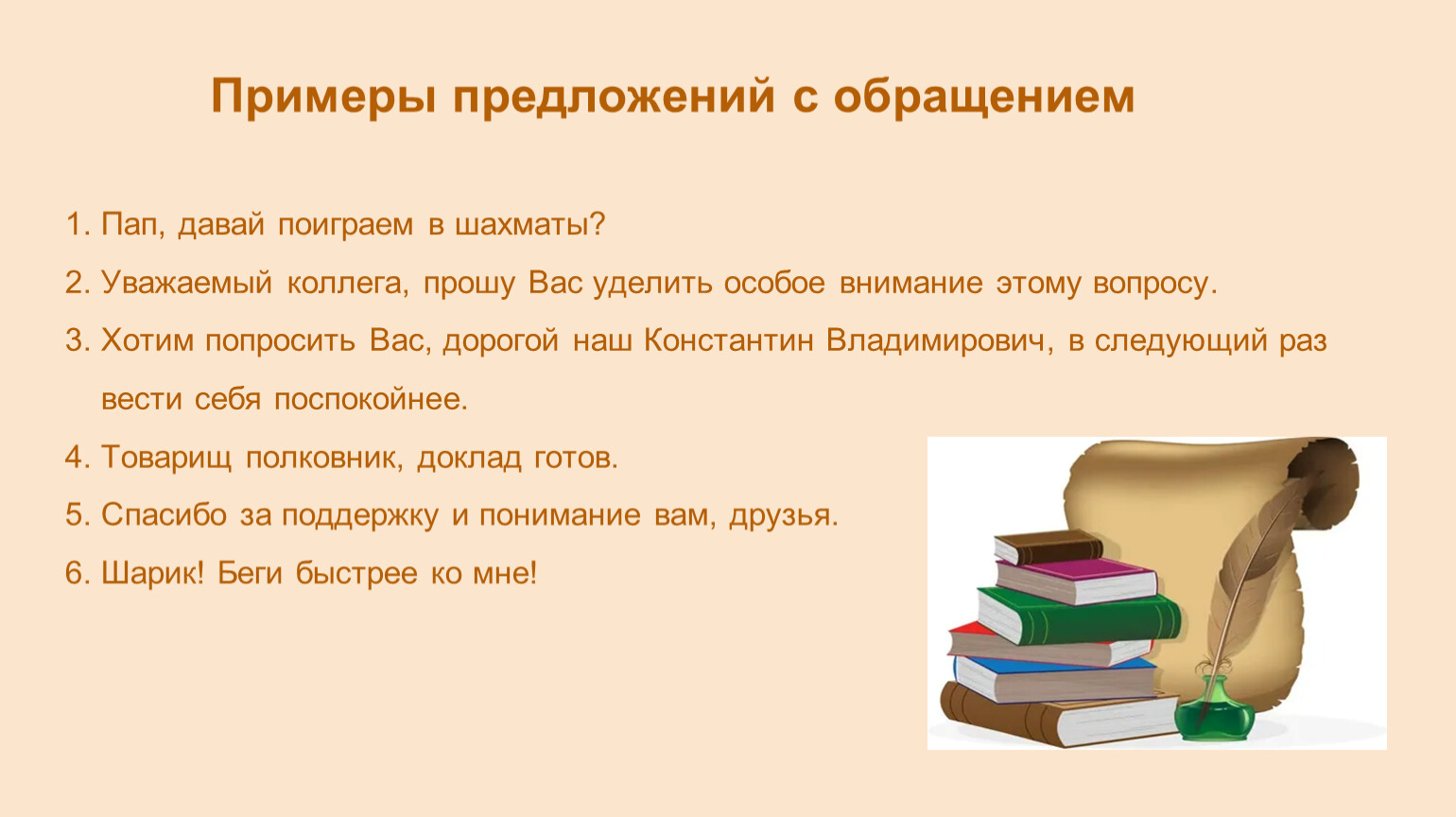 Примеры предложений с обращением

1. Пап, давай поиграем в шахматы?
2. Уважаемый коллега, прошу Вас уделить особое внимание этому вопросу.
3. Хотим попросить Вас, дорогой наш Константин Владимирович, в следующий раз вести себя поспокойнее.
4. Товарищ полковник, доклад готов.
5. Спасибо за поддержку и понимание вам, друзья.
6. Шарик! Беги быстрее ко мне!